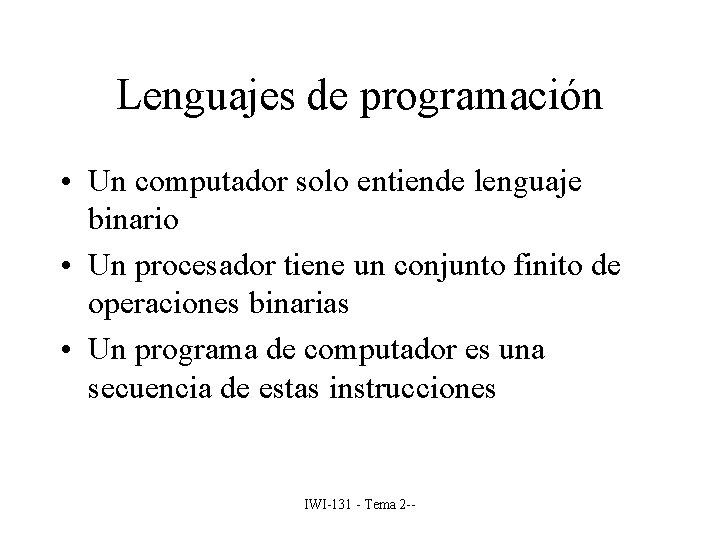 Lenguajes de programación

• Un computador solo entiende lenguaje binario

• Un procesador tiene un conjunto finito de operaciones binarias

• Un programa de computador es una secuencia de estas instrucciones

IWI-131 - Tema 2--